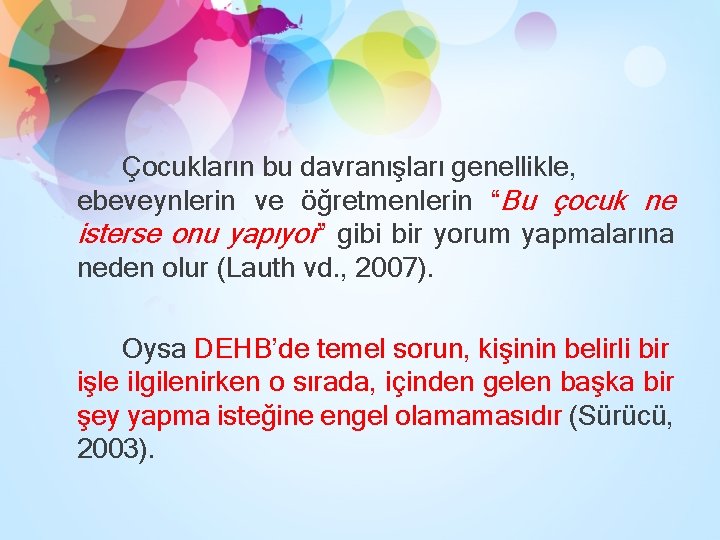 Çocukların bu davranışları genellikle, ebeveynlerin ve öğretmenlerin “Bu çocuk ne isterse onu yapıyor” gibi bir yorum yapmalarına neden olur (Lauth vd., 2007).

Oysa DEHB’de temel sorun, kişinin belirli bir işle ilgilenirken o sırada, içinden gelen başka bir şey yapma isteğine engel olamamasıdır (Sürücü, 2003).